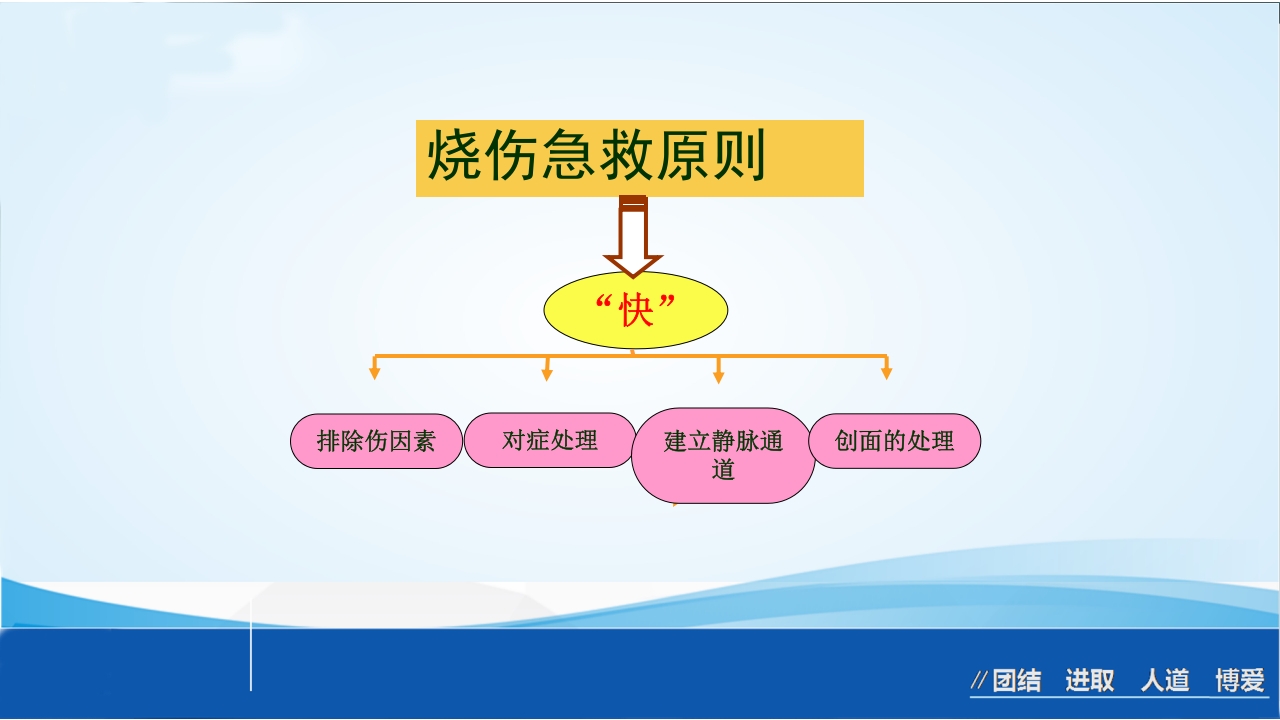 烧伤急救原则

“快”

排除伤因素

对症处理

建立静脉通道

创面的处理

//团结 进取 人道 博爱